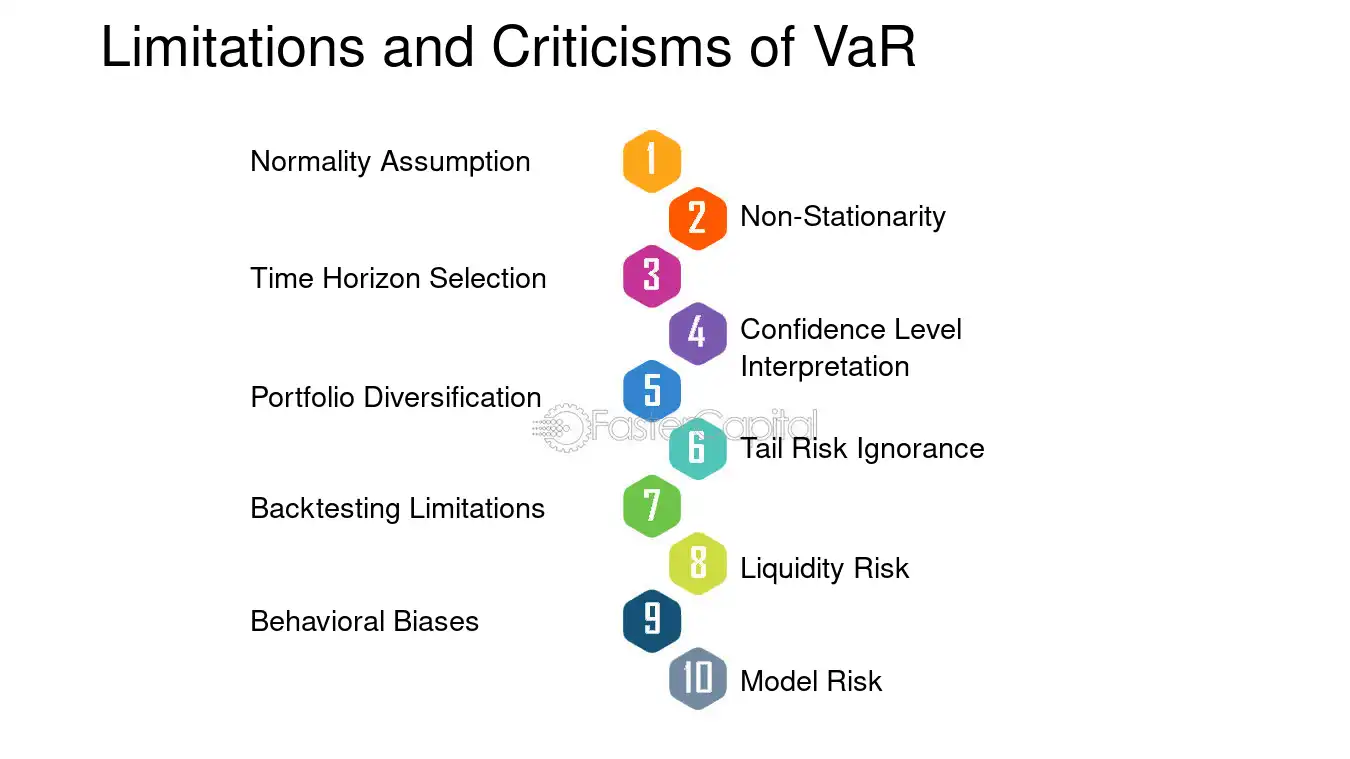 Limitations and Criticisms of VaR

Normality Assumption
1

2
Non-Stationarity

Time Horizon Selection
3

4
Confidence Level Interpretation

Portfolio Diversification
5

6
Tail Risk Ignorance

Backtesting Limitations
7

8
Liquidity Risk

Behavioral Biases
9

10
Model Risk

FasterCapital